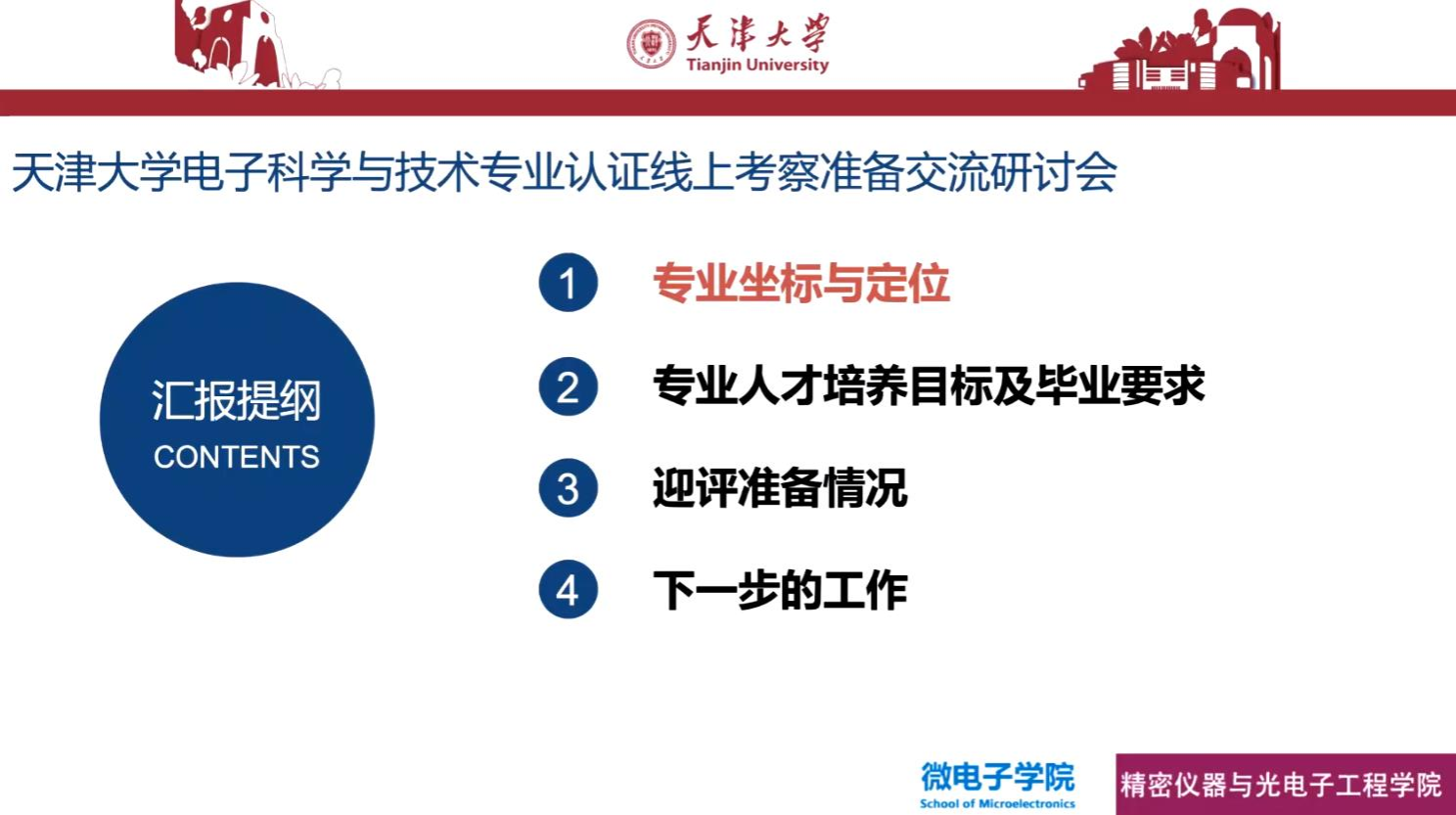 天津大学
Tianjin University

天津大学电子科学与技术专业认证线上考察准备交流研讨会

汇报提纲
CONTENTS

1 专业坐标与定位

2 专业人才培养目标及毕业要求

3 迎评准备情况

4 下一步的工作

微电子学院
School of Microelectronics

精密仪器与光电子工程学院